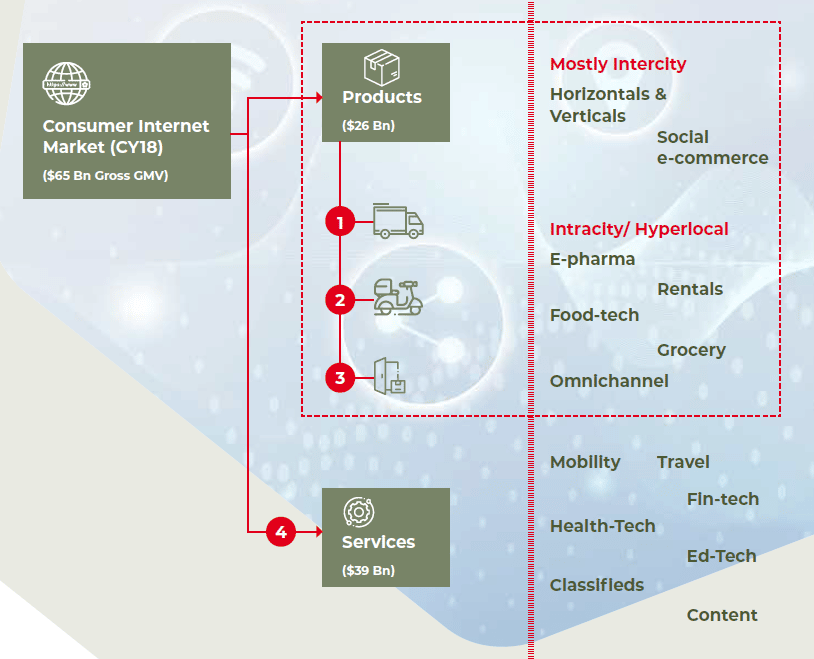 https://www

Consumer Internet Market (CY18)

($65 Bn Gross GMV)

Products

($26 Bn)

1

2

3

4

Services

($39 Bn)

Mostly Intercity

Horizontals & Verticals

Social e-commerce

Intracity/ Hyperlocal

E-pharma

Rentals

Food-tech

Grocery

Omnichannel

Mobility

Travel

Fin-tech

Health-Tech

Ed-Tech

Classifieds

Content